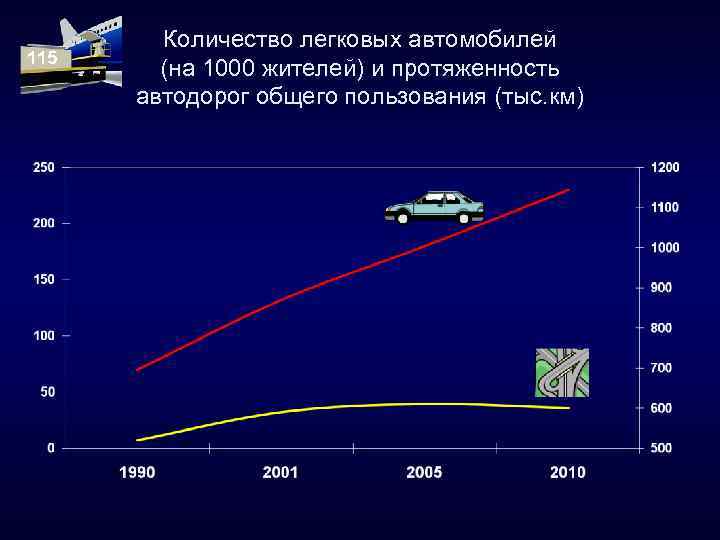 115

Количество легковых автомобилей (на 1000 жителей) и протяженность автодорог общего пользования (тыс.км)

250
200
150
100
50
0

1200
1100
1000
900
800
700
600
500

1990
2001
2005
2010